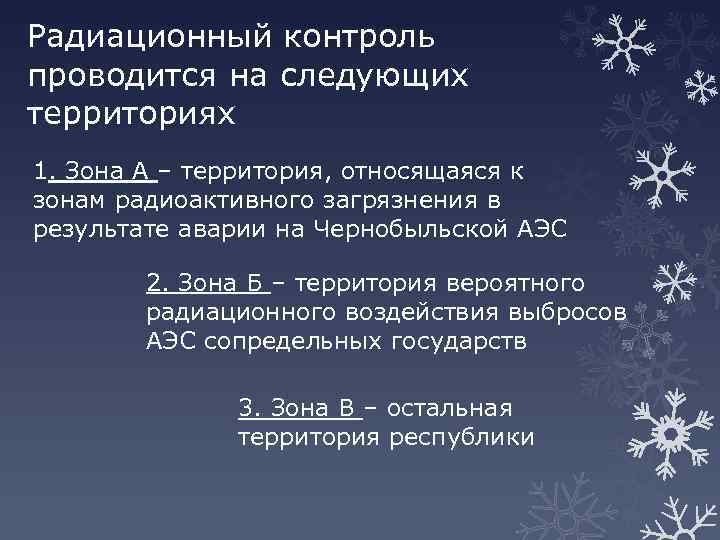 Радиационный контроль проводится на следующих территориях

1. Зона А – территория, относящаяся к зонам радиоактивного загрязнения в результате аварии на Чернобыльской АЭС

2. Зона Б – территория вероятного радиационного воздействия выбросов АЭС сопредельных государств

3. Зона В – остальная территория республики